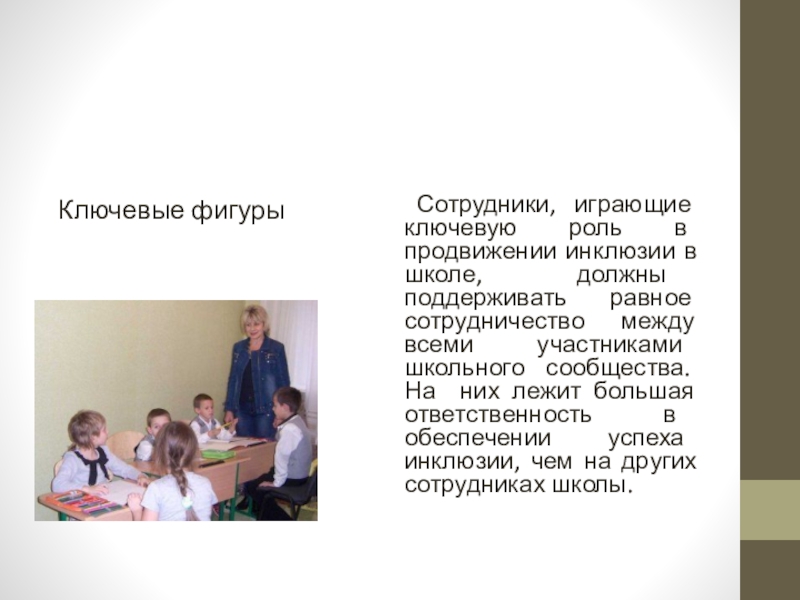 Ключевые фигуры

Сотрудники, играющие ключевую роль в продвижении инклюзии в школе, должны поддерживать равное сотрудничество между всеми участниками школьного сообщества. На них лежит большая ответственность в обеспечении успеха инклюзии, чем на других сотрудниках школы.